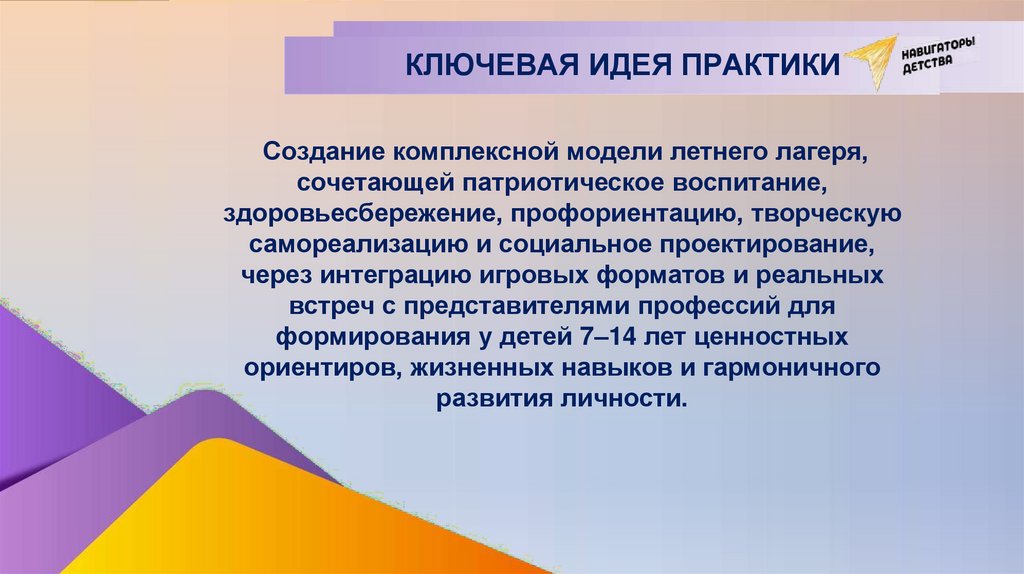 КЛЮЧЕВАЯ ИДЕЯ ПРАКТИКИ

НАВИГАТОРЫ ДЕТСТВА

Создание комплексной модели летнего лагеря, сочетающей патриотическое воспитание, здоровьесбережение, профориентацию, творческую самореализацию и социальное проектирование, через интеграцию игровых форматов и реальных встреч с представителями профессий для формирования у детей 7–14 лет ценностных ориентиров, жизненных навыков и гармоничного развития личности.